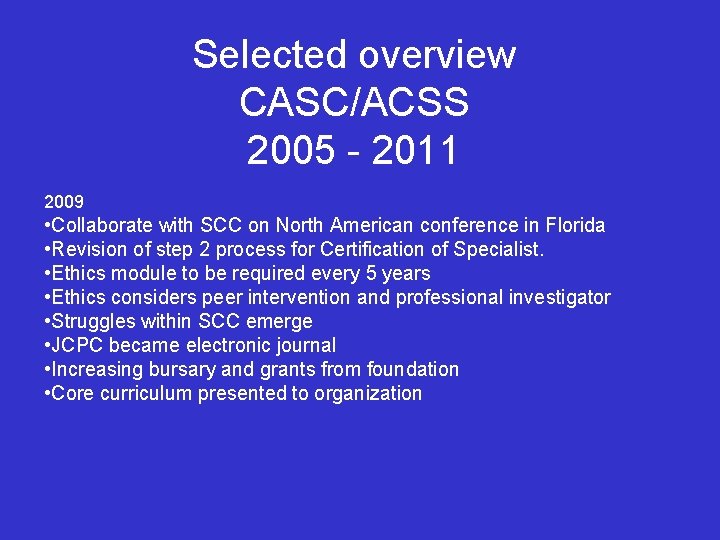 Selected overview
CASC/ACSS
2005 - 2011

2009
•Collaborate with SCC on North American conference in Florida
•Revision of step 2 process for Certification of Specialist.
•Ethics module to be required every 5 years
•Ethics considers peer intervention and professional investigator
•Struggles within SCC emerge
•JCPC became electronic journal
•Increasing bursary and grants from foundation
•Core curriculum presented to organization